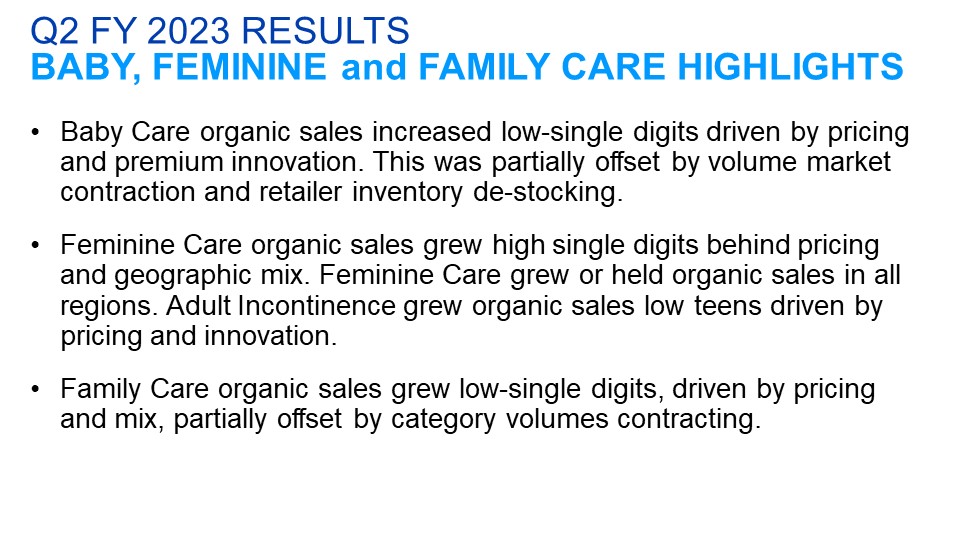 Q2 FY 2023 RESULTS
BABY, FEMININE and FAMILY CARE HIGHLIGHTS

• Baby Care organic sales increased low-single digits driven by pricing and premium innovation. This was partially offset by volume market contraction and retailer inventory de-stocking.

• Feminine Care organic sales grew high single digits behind pricing and geographic mix. Feminine Care grew or held organic sales in all regions. Adult Incontinence grew organic sales low teens driven by pricing and innovation.

• Family Care organic sales grew low-single digits, driven by pricing and mix, partially offset by category volumes contracting.